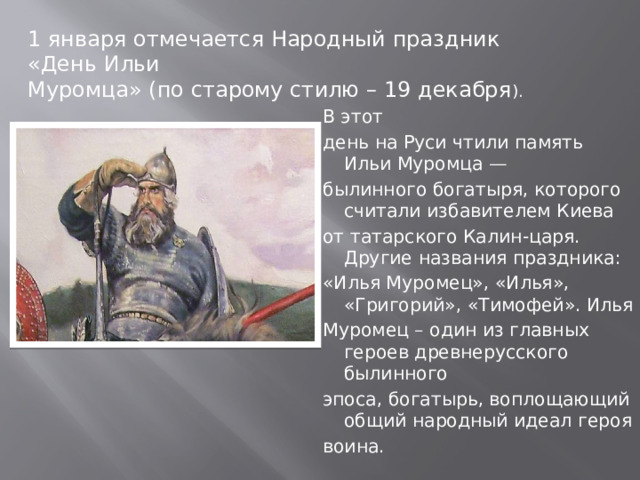 1 января отмечается Народный праздник «День Ильи Муромца» (по старому стилю – 19 декабря).

В этот день на Руси чтили память Ильи Муромца — былинного богатыря, которого считали избавителем Киева от татарского Калин-царя. Другие названия праздника: «Илья Муромец», «Илья», «Григорий», «Тимофей». Илья Муромец – один из главных героев древнерусского былинного эпоса, богатырь, воплощающий общий народный идеал героя воина.